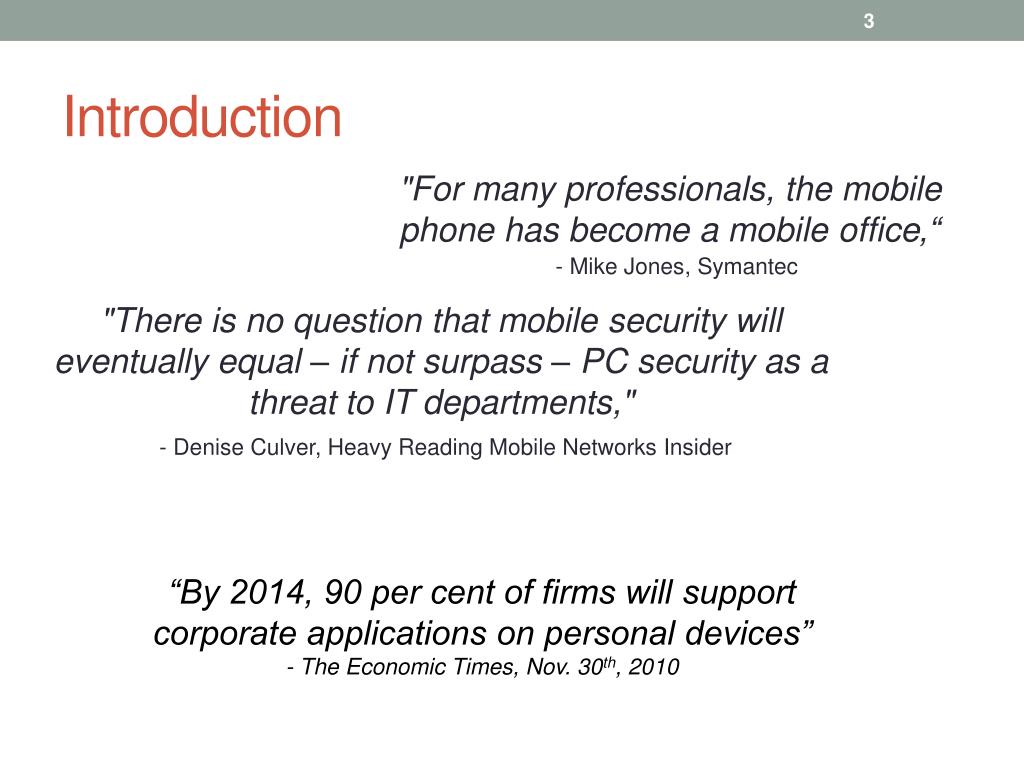 3

Introduction

"For many professionals, the mobile phone has become a mobile office,“
- Mike Jones, Symantec

"There is no question that mobile security will eventually equal – if not surpass – PC security as a threat to IT departments,"
- Denise Culver, Heavy Reading Mobile Networks Insider

“By 2014, 90 per cent of firms will support corporate applications on personal devices”
- The Economic Times, Nov. 30$^{th}$, 2010